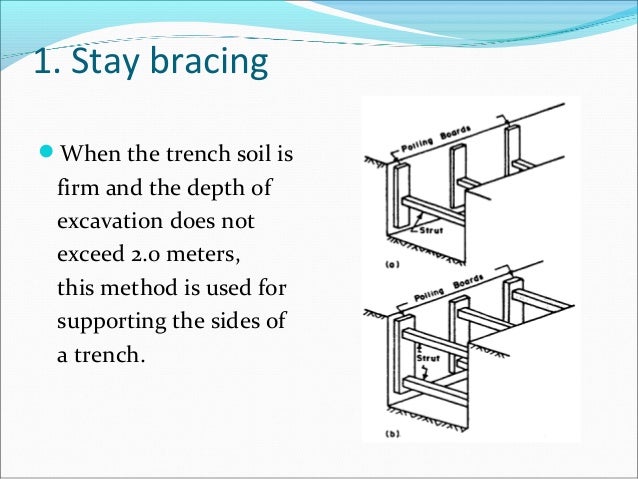 1. Stay bracing

When the trench soil is firm and the depth of excavation does not exceed 2.0 meters, this method is used for supporting the sides of a trench.

Polling Boards
Strut
(a)
Polling Boards
Strut
(b)